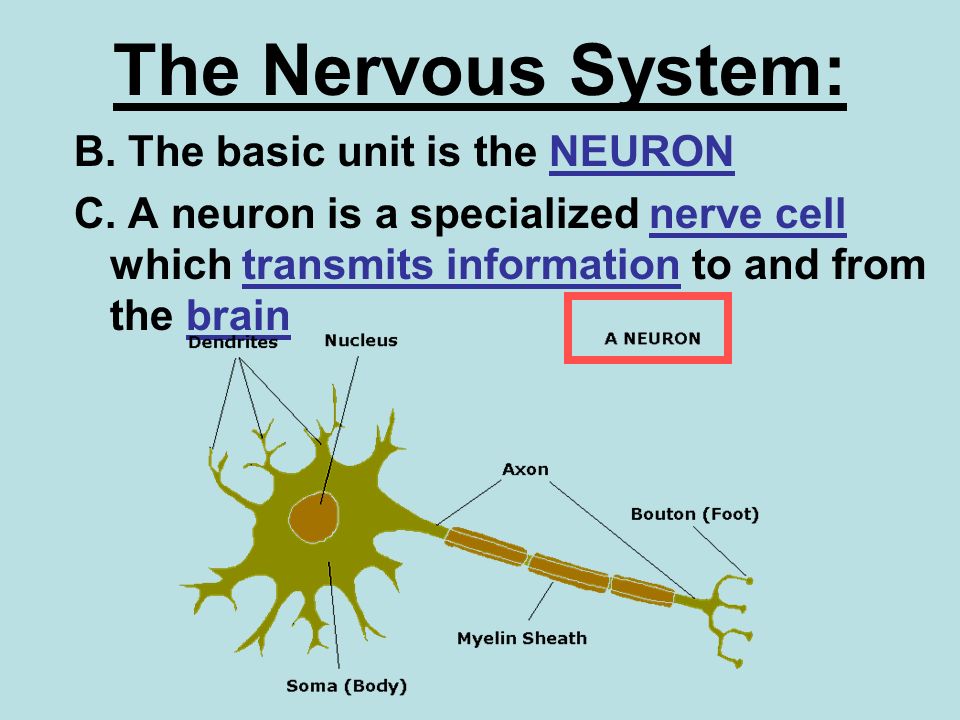 The Nervous System:

B. The basic unit is the NEURON

C. A neuron is a specialized nerve cell which transmits information to and from the brain

A NEURON

Dendrites

Nucleus

Axon

Bouton (Foot)

Myelin Sheath

Soma (Body)